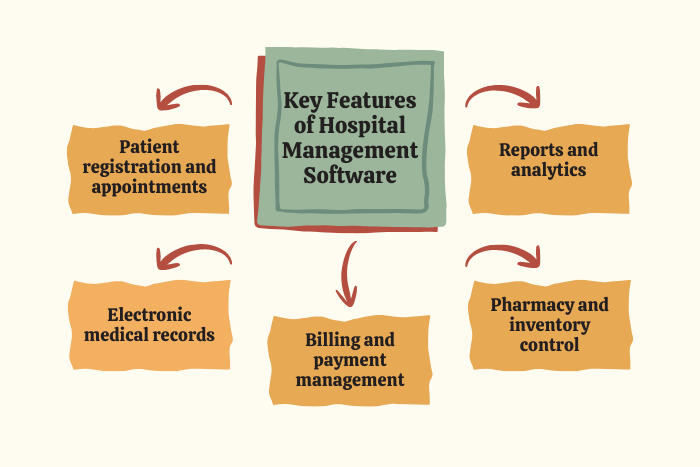 Key Features of Hospital Management Software

Patient registration and appointments

Reports and analytics

Electronic medical records

Billing and payment management

Pharmacy and inventory control